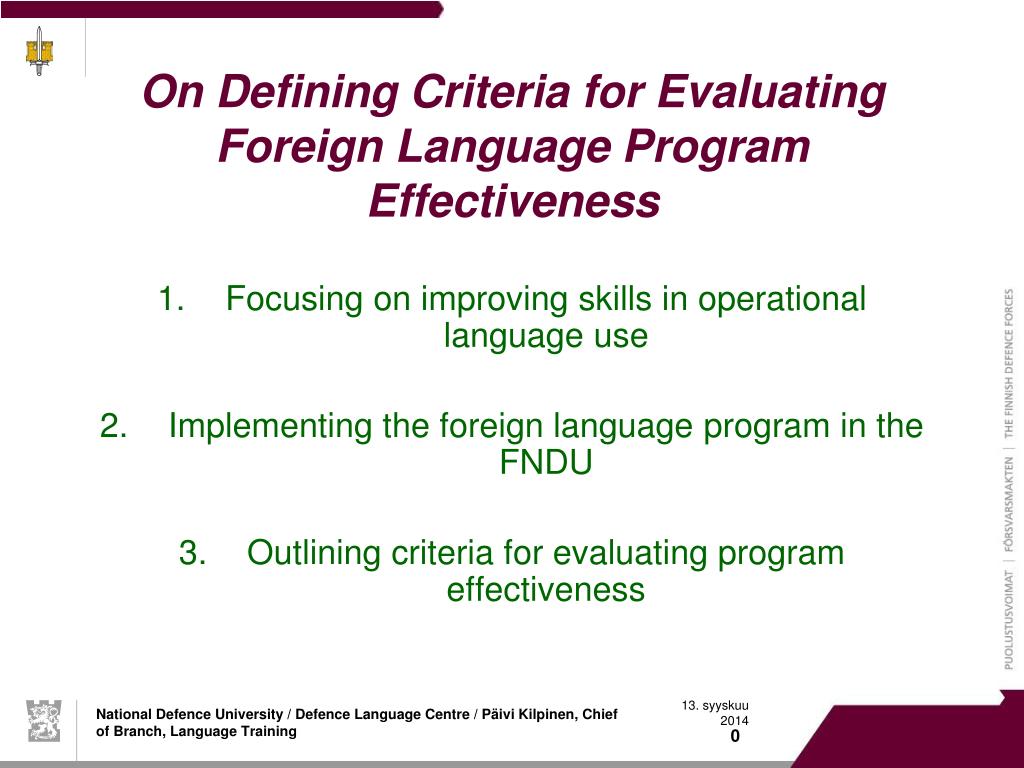 On Defining Criteria for Evaluating Foreign Language Program Effectiveness

1. Focusing on improving skills in operational language use

2. Implementing the foreign language program in the FNDU

3. Outlining criteria for evaluating program effectiveness

PUOLUSTUSVOIMAT | FÖRSVARSMAKTEN | THE FINNISH DEFENCE FORCES

National Defence University / Defence Language Centre / Päivi Kilpinen, Chief of Branch, Language Training

13. syyskuu 2014

0